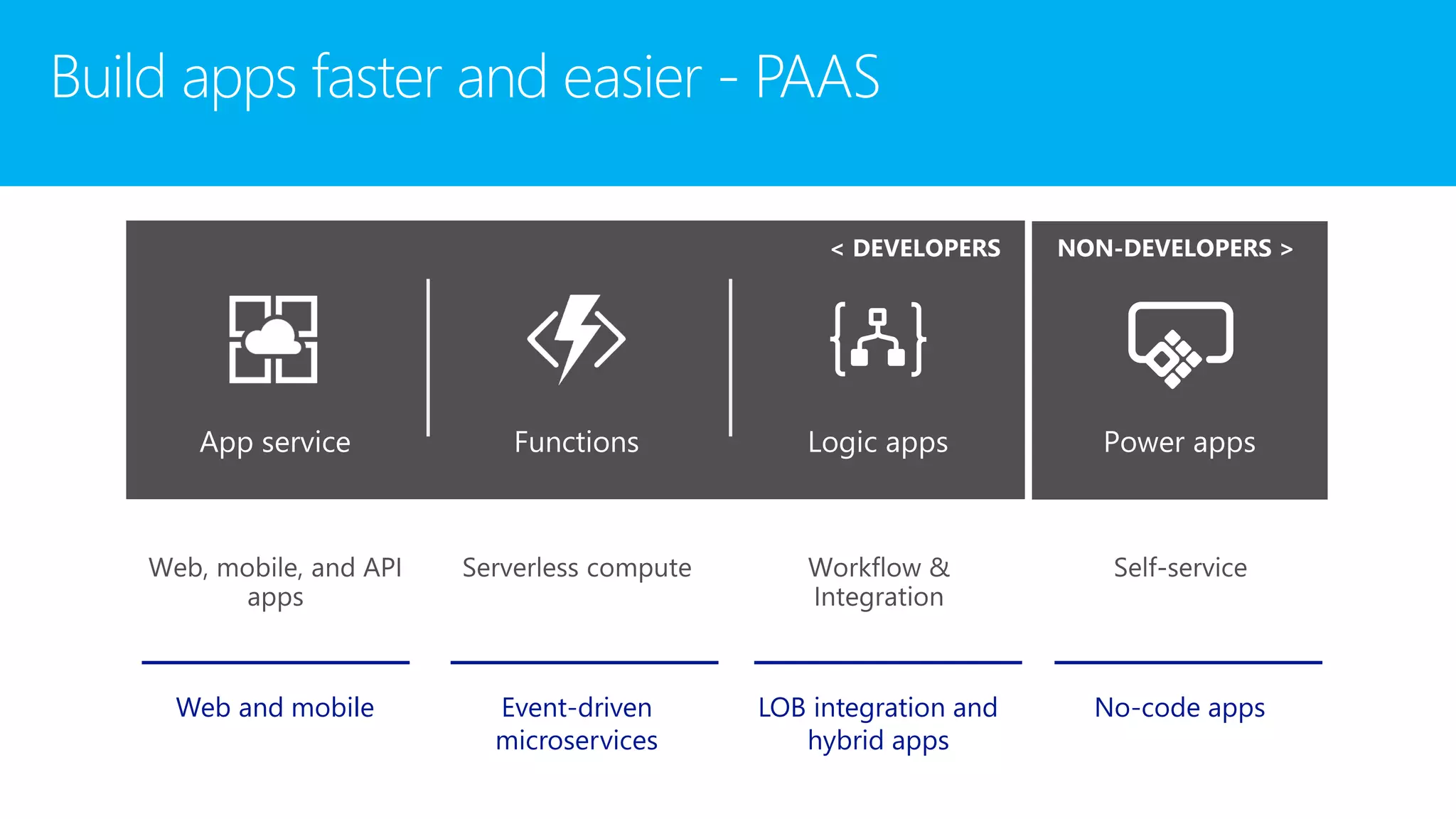 Build apps faster and easier - PAAS

< DEVELOPERS

NON-DEVELOPERS >

App service

Functions

Logic apps

Power apps

Web, mobile, and API apps

Serverless compute

Workflow & Integration

Self-service

Web and mobile

Event-driven microservices

LOB integration and hybrid apps

No-code apps